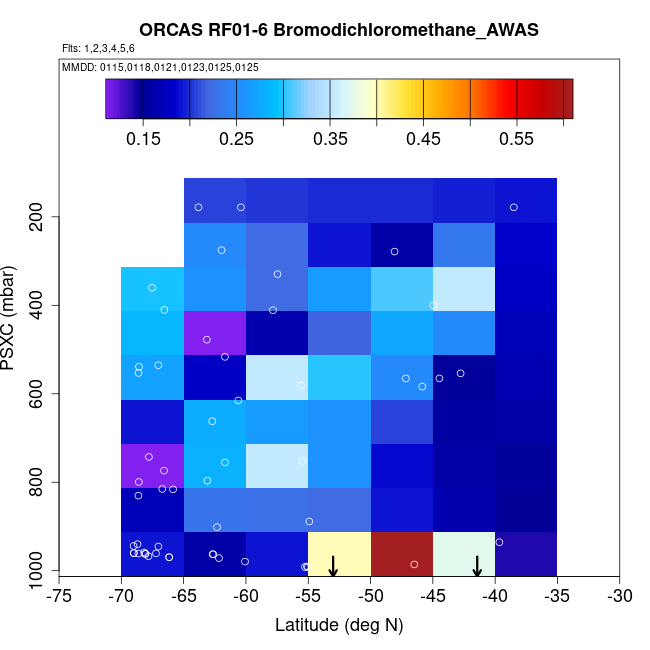 ORCAS RF01-6 Bromodichloromethane_AWAS

Flts: 1,2,3,4,5,6

MMDD: 0115,0118,0121,0123,0125,0125

0.15 0.25 0.35 0.45 0.55

PSXC (mbar)

200
400
600
800
1000

-75 -70 -65 -60 -55 -50 -45 -40 -35 -30

Latitude (deg N)